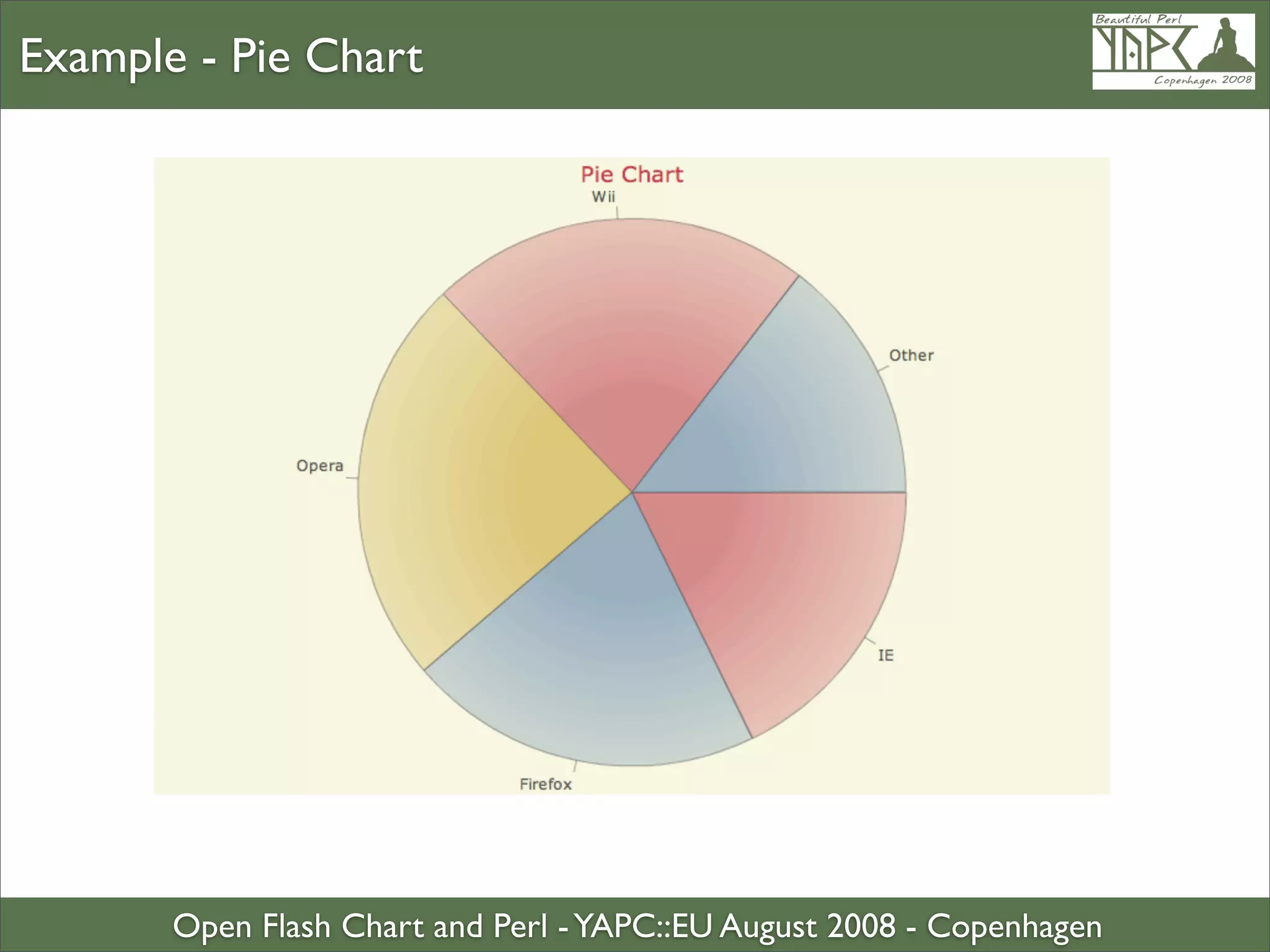 Example - Pie Chart

Beautiful Perl
YAPC
Copenhagen 2008

Pie Chart

Wii

Other

Opera

IE

Firefox

Open Flash Chart and Perl - YAPC::EU August 2008 - Copenhagen